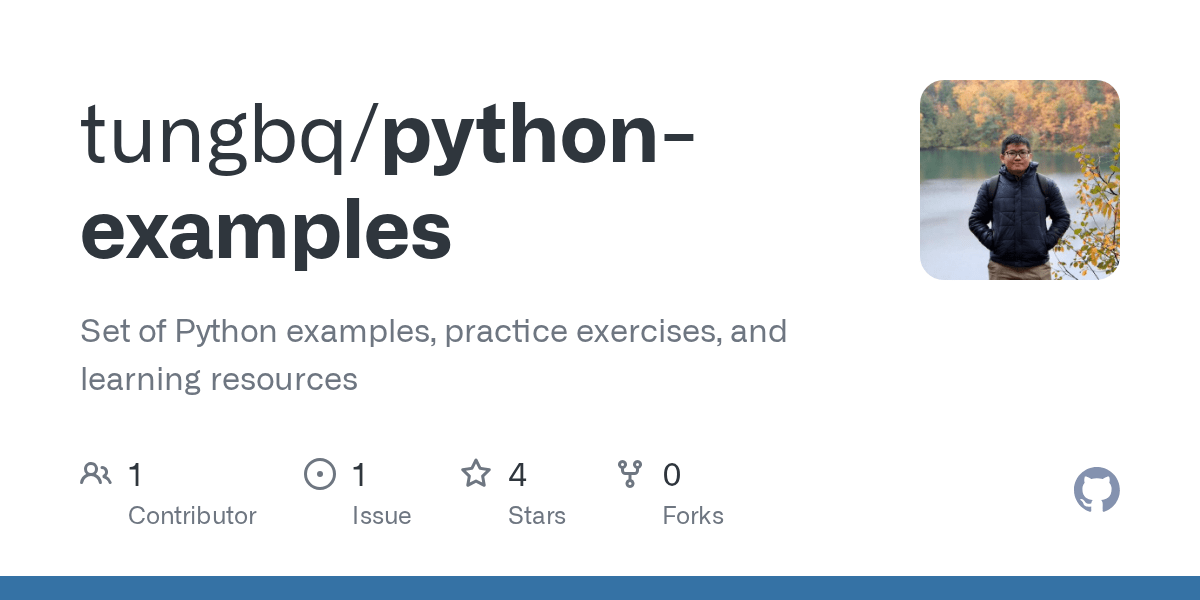 tungbq/python-examples

Set of Python examples, practice exercises, and learning resources

1 Contributor

1 Issue

4 Stars

0 Forks